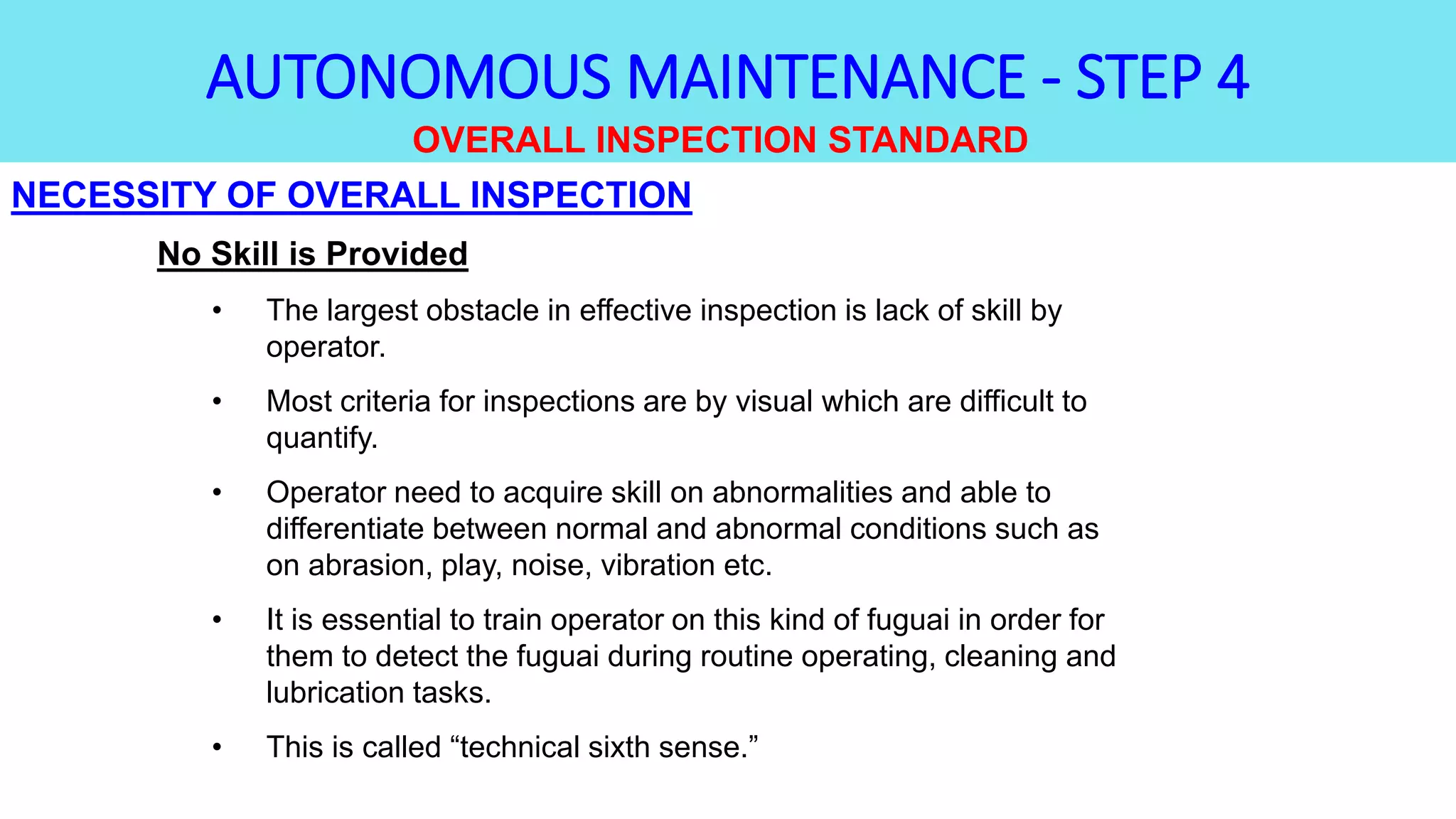 AUTONOMOUS MAINTENANCE - STEP 4
OVERALL INSPECTION STANDARD

NECESSITY OF OVERALL INSPECTION

No Skill is Provided

• The largest obstacle in effective inspection is lack of skill by operator.

• Most criteria for inspections are by visual which are difficult to quantify.

• Operator need to acquire skill on abnormalities and able to differentiate between normal and abnormal conditions such as on abrasion, play, noise, vibration etc.

• It is essential to train operator on this kind of fuguai in order for them to detect the fuguai during routine operating, cleaning and lubrication tasks.

• This is called “technical sixth sense.”